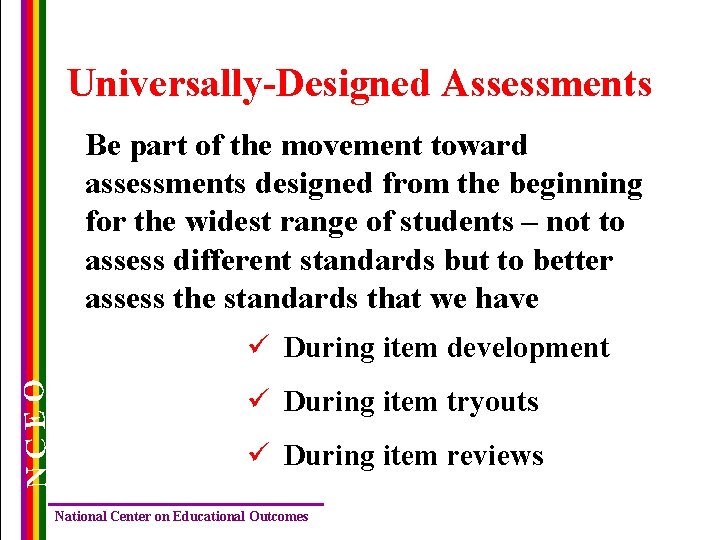 Universally-Designed Assessments

Be part of the movement toward assessments designed from the beginning for the widest range of students – not to assess different standards but to better assess the standards that we have

✓ During item development

✓ During item tryouts

✓ During item reviews

NCEO

National Center on Educational Outcomes